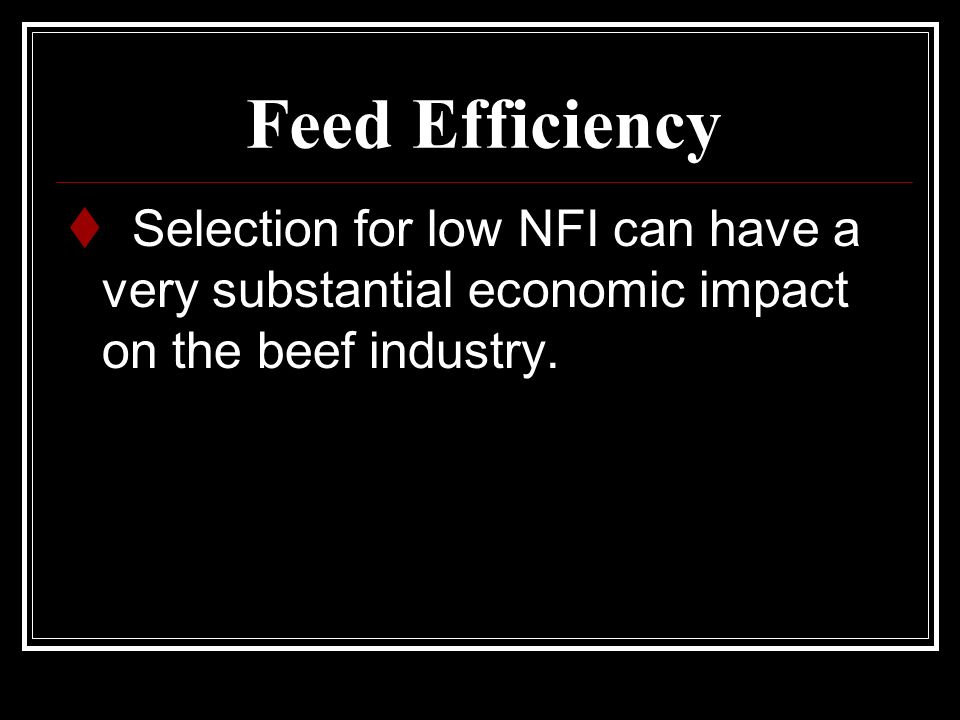 Feed Efficiency

♦ Selection for low NFI can have a very substantial economic impact on the beef industry.